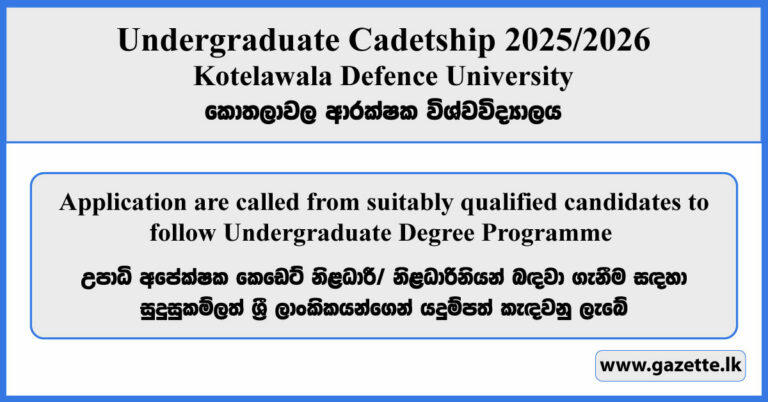 Undergraduate Cadetship 2025/2026
Kotelawala Defence University
කොතලාවල ආරක්ෂක විශ්වවිද්‍යාලය

Application are called from suitably qualified candidates to follow Undergraduate Degree Programme

උපාධි අපේක්ෂක කෙඩෙට් නිළධාරී/ නිළධාරිනියන් බඳවා ගැනීම සඳහා සුදුසුකම්ලත් ශ්‍රී ලාංකිකයන්ගෙන් යදුම්පත් කැඳවනු ලැබේ

www.gazette.lk